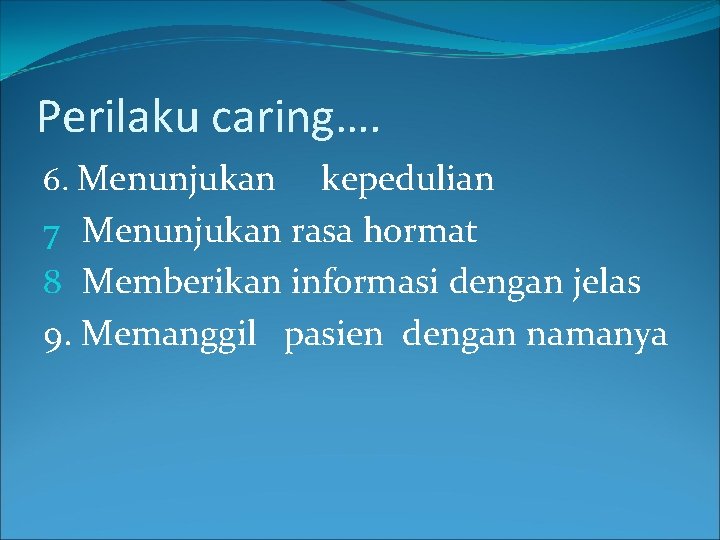 Perilaku caring….

6. Menunjukan kepedulian
7 Menunjukan rasa hormat
8 Memberikan informasi dengan jelas
9. Memanggil pasien dengan namanya